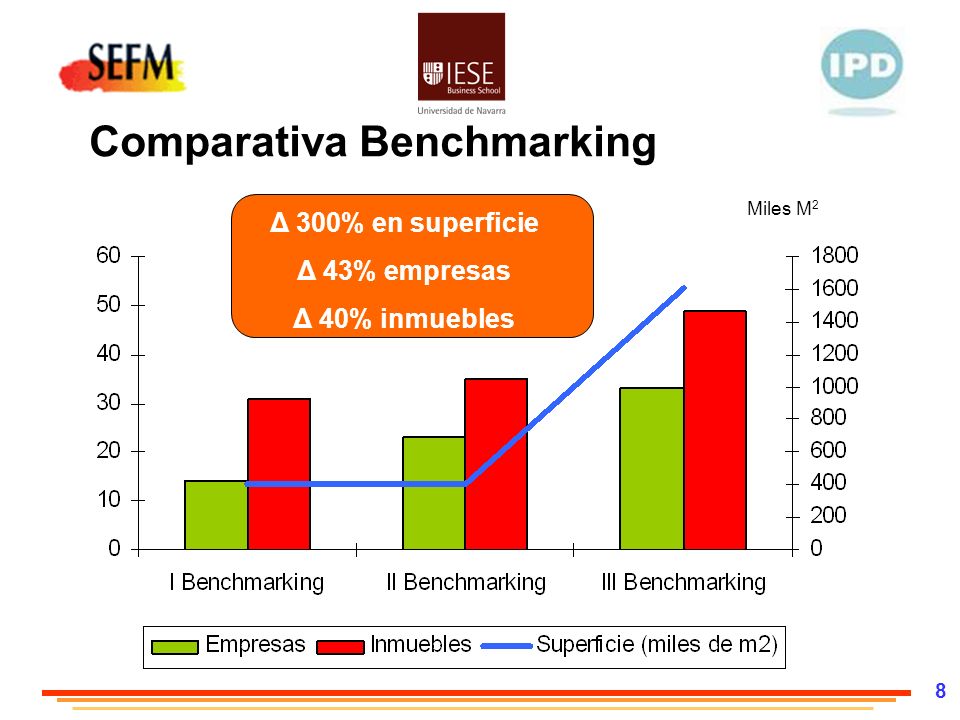 SEFM

IESE Business School
Universidad de Navarra

IPD

Comparativa Benchmarking

Δ 300% en superficie
Δ 43% empresas
Δ 40% inmuebles

Miles $M^2$

60
50
40
30
20
10
0

1800
1600
1400
1200
1000
800
600
400
200
0

I Benchmarking
II Benchmarking
III Benchmarking

Empresas
Inmuebles
Superficie (miles de m2)

8